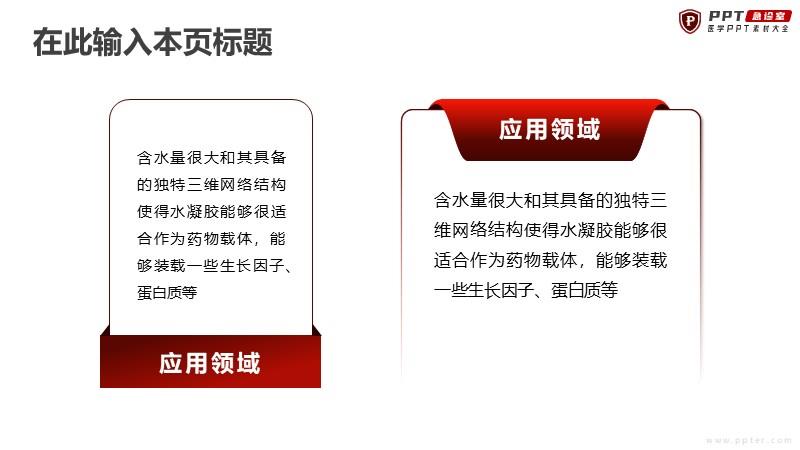 在此输入本页标题

PPT 急诊室
医学PPT素材大全

含水量很大和其具备的独特三维网络结构使得水凝胶能够很适合作为药物载体，能够装载一些生长因子、蛋白质等

应用领域

应用领域

含水量很大和其具备的独特三维网络结构使得水凝胶能够很适合作为药物载体，能够装载一些生长因子、蛋白质等

www.ppter.com